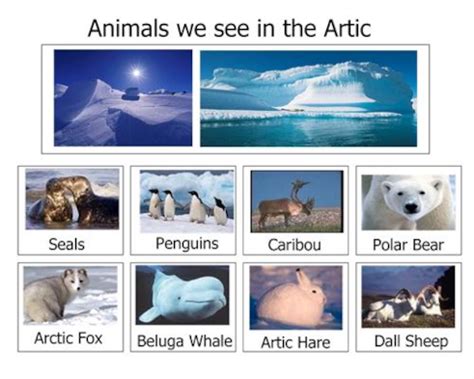 Animals we see in the Artic

Seals

Penguins

Caribou

Polar Bear

Arctic Fox

Beluga Whale

Artic Hare

Dall Sheep